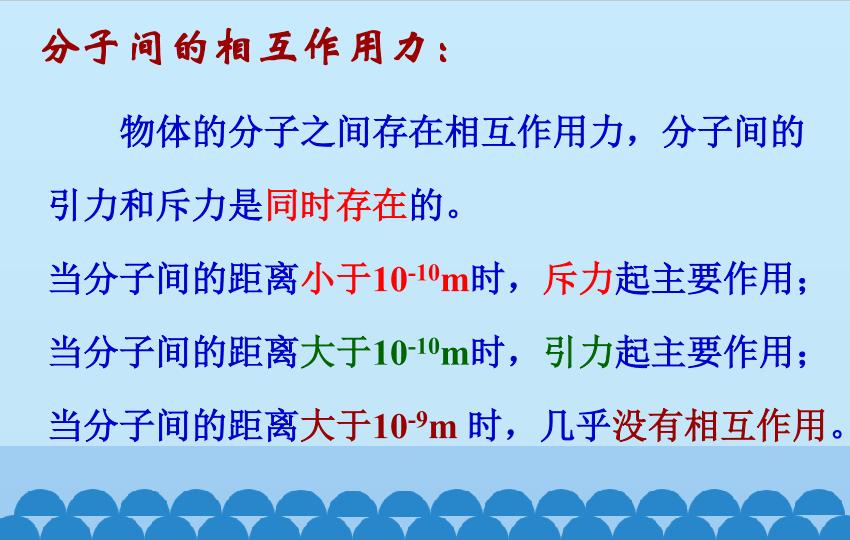 分子间的相互作用力：

物体的分子之间存在相互作用力，分子间的引力和斥力是同时存在的。

当分子间的距离小于$10^{-10}$m时，斥力起主要作用；

当分子间的距离大于$10^{-10}$m时，引力起主要作用；

当分子间的距离大于$10^{-9}$m时，几乎没有相互作用。